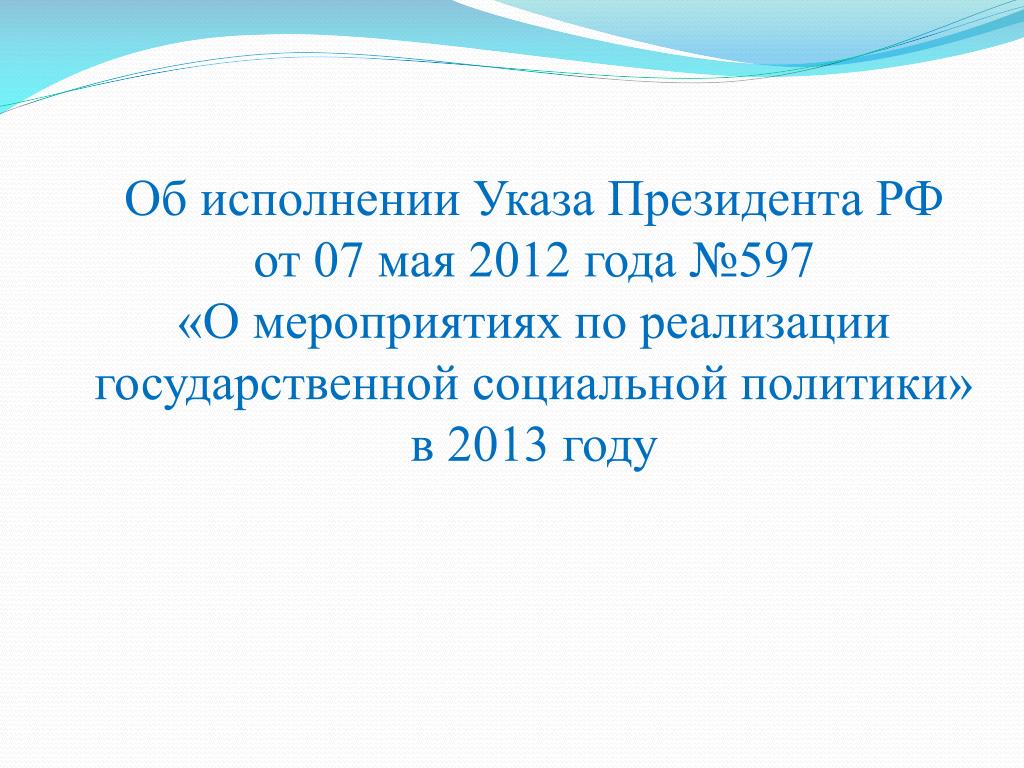 Об исполнении Указа Президента РФ
от 07 мая 2012 года №597
«О мероприятиях по реализации государственной социальной политики»
в 2013 году